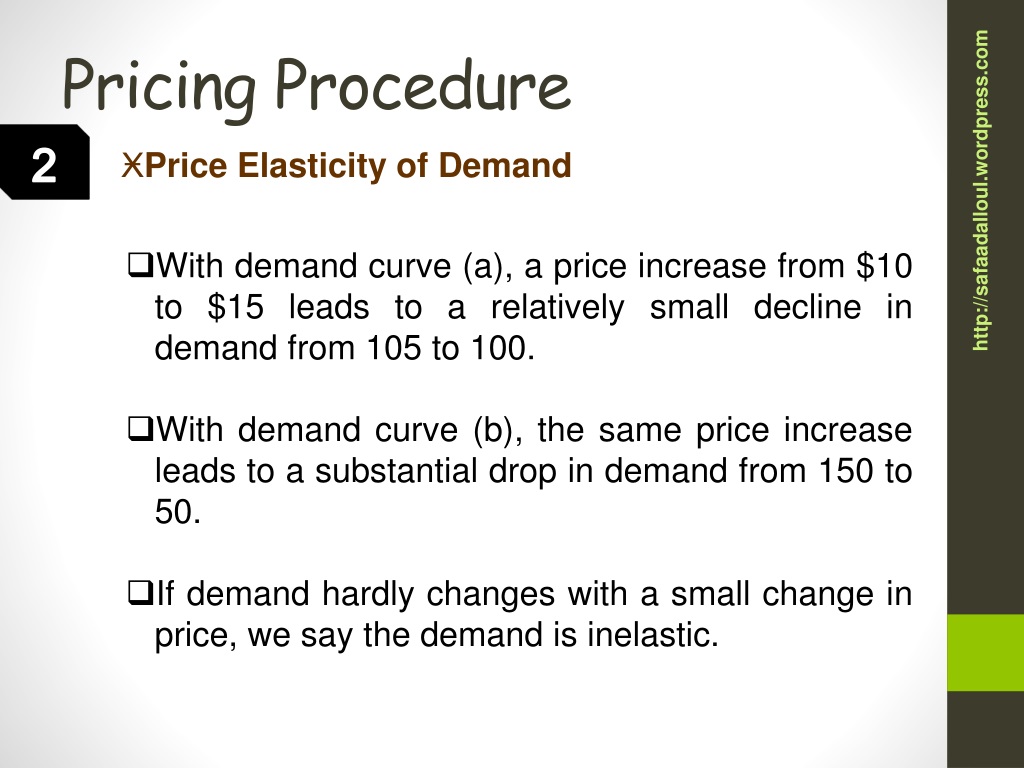 Pricing Procedure

2

Price Elasticity of Demand

With demand curve (a), a price increase from \$10 to \$15 leads to a relatively small decline in demand from 105 to 100.

With demand curve (b), the same price increase leads to a substantial drop in demand from 150 to 50.

If demand hardly changes with a small change in price, we say the demand is inelastic.

http://safaadalloul.wordpress.com